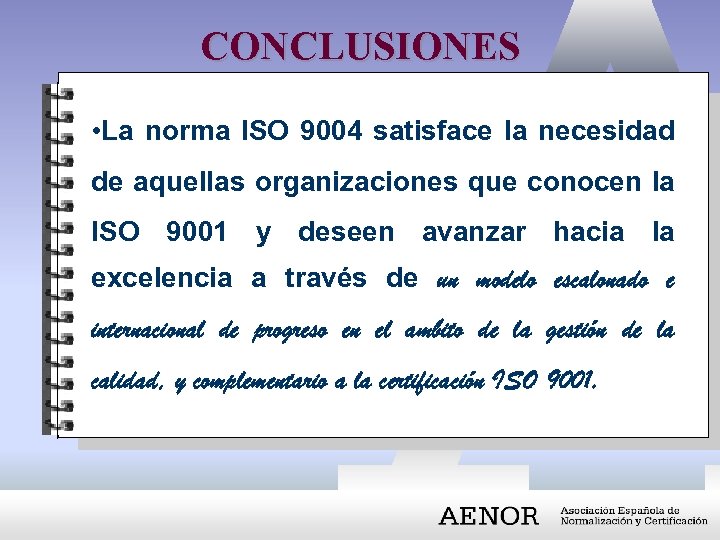 CONCLUSIONES

•La norma ISO 9004 satisface la necesidad de aquellas organizaciones que conocen la ISO 9001 y deseen avanzar hacia la excelencia a través de un modelo escalonado e internacional de progreso en el ambito de la gestión de la calidad, y complementario a la certificación ISO 9001.

AENOR Asociación Española de Normalización y Certificación